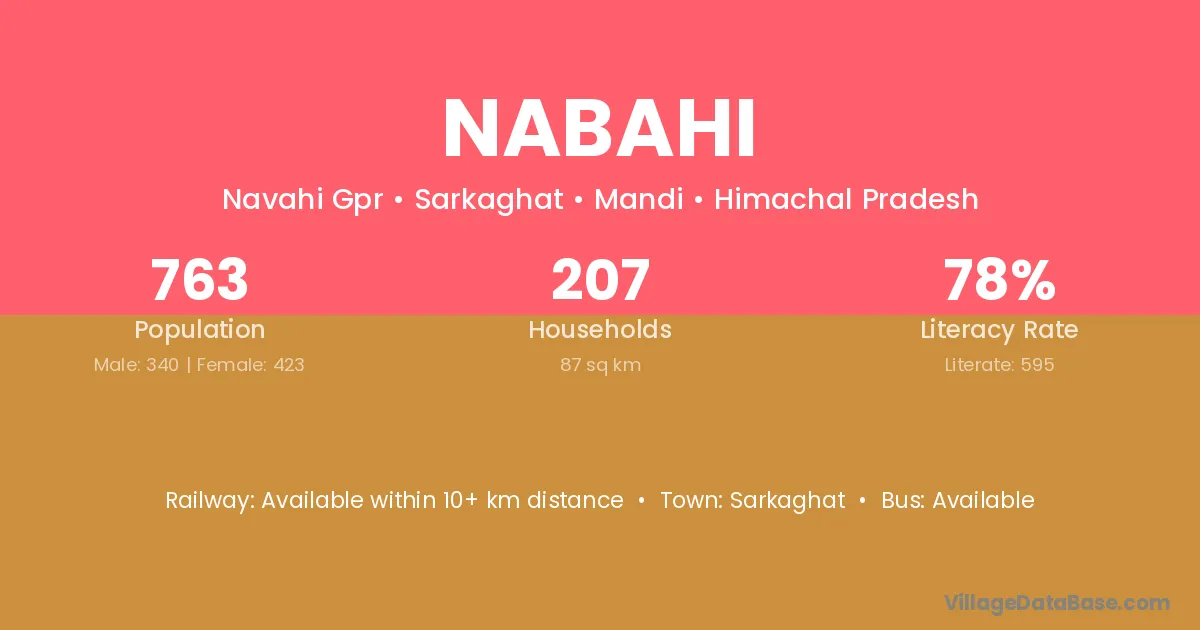 NABAHI

Navahi Gpr • Sarkaghat • Mandi • Himachal Pradesh

763
Population
Male: 340 | Female: 423

207
Households
87 sq km

78%
Literacy Rate
Literate: 595

Railway: Available within 10+ km distance • Town: Sarkaghat • Bus: Available

VillageDataBase.com